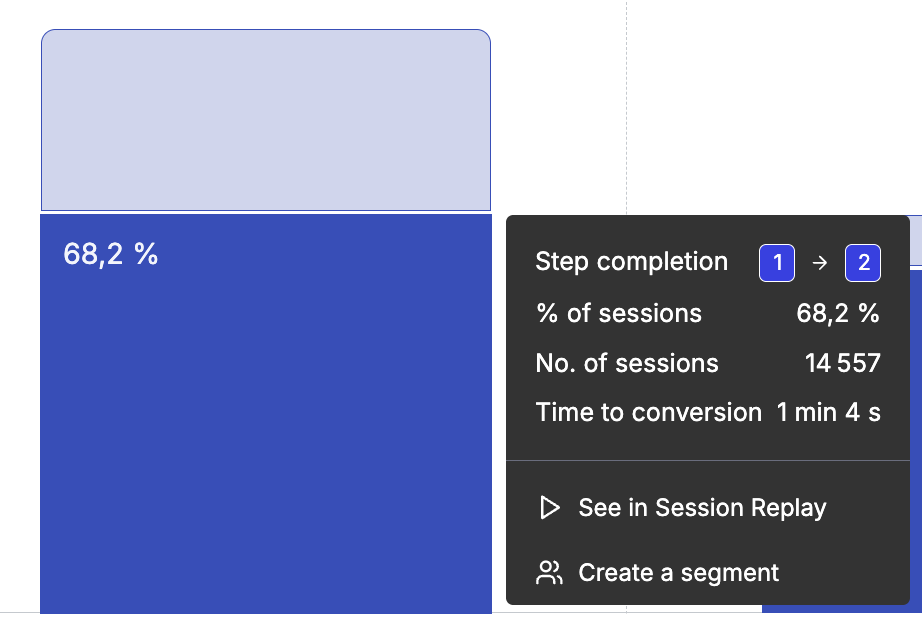 68,2 %

Step completion 1 → 2

% of sessions 68,2 %

No. of sessions 14 557

Time to conversion 1 min 4 s

See in Session Replay

Create a segment